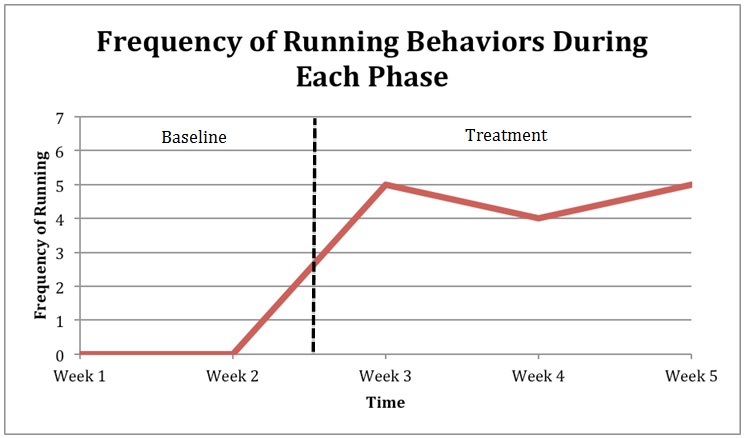 Frequency of Running Behaviors During Each Phase

Frequency of Running

7
6
5
4
3
2
1
0

Baseline

Treatment

Week 1
Week 2
Week 3
Week 4
Week 5

Time